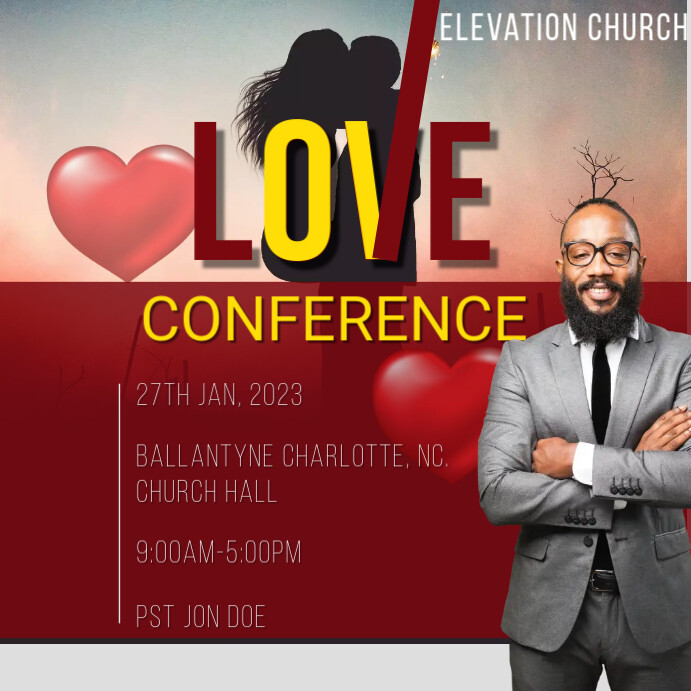 ELEVATION CHURCH

LOVE

CONFERENCE

27TH JAN, 2023

BALLANTYNE CHARLOTTE, NC. CHURCH HALL

9:00AM-5:00PM

PST JON DOE